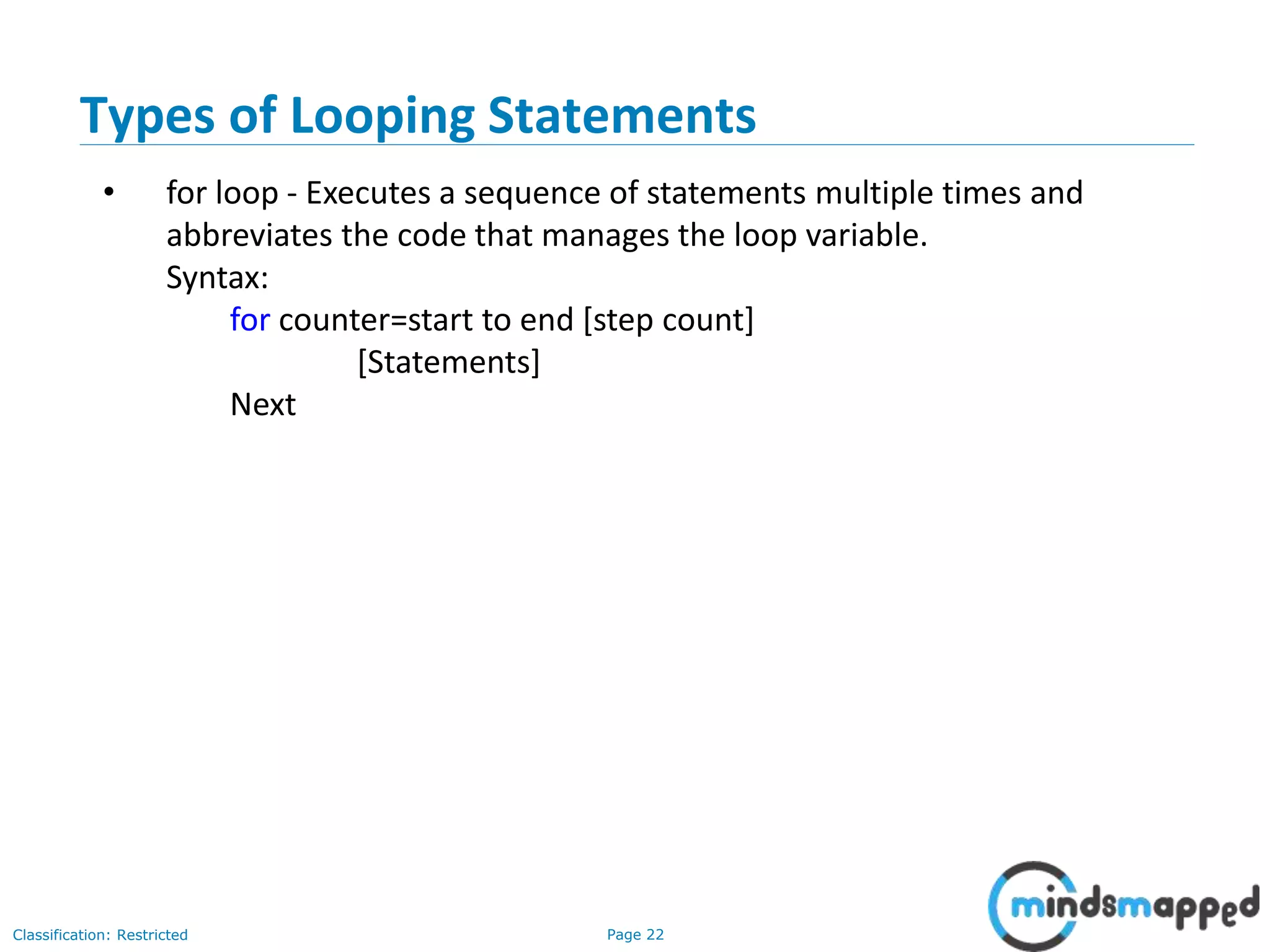 Types of Looping Statements

• for loop - Executes a sequence of statements multiple times and abbreviates the code that manages the loop variable.
Syntax:
for counter=start to end [step count]
[Statements]
Next

Classification: Restricted

Page 22

mindsmapped